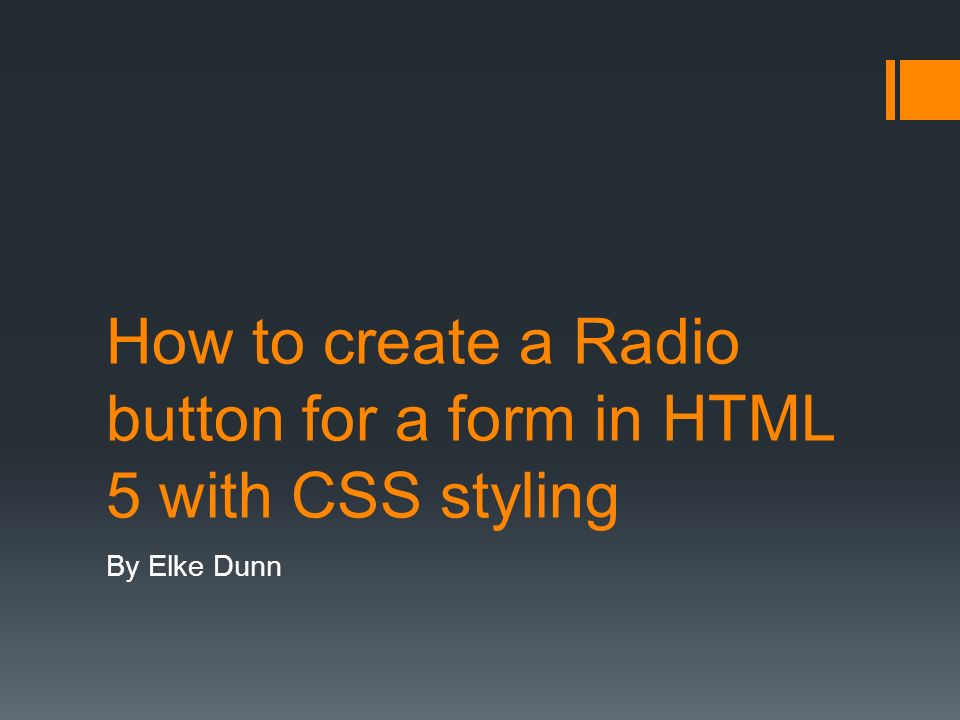 How to create a Radio button for a form in HTML 5 with CSS styling

By Elke Dunn